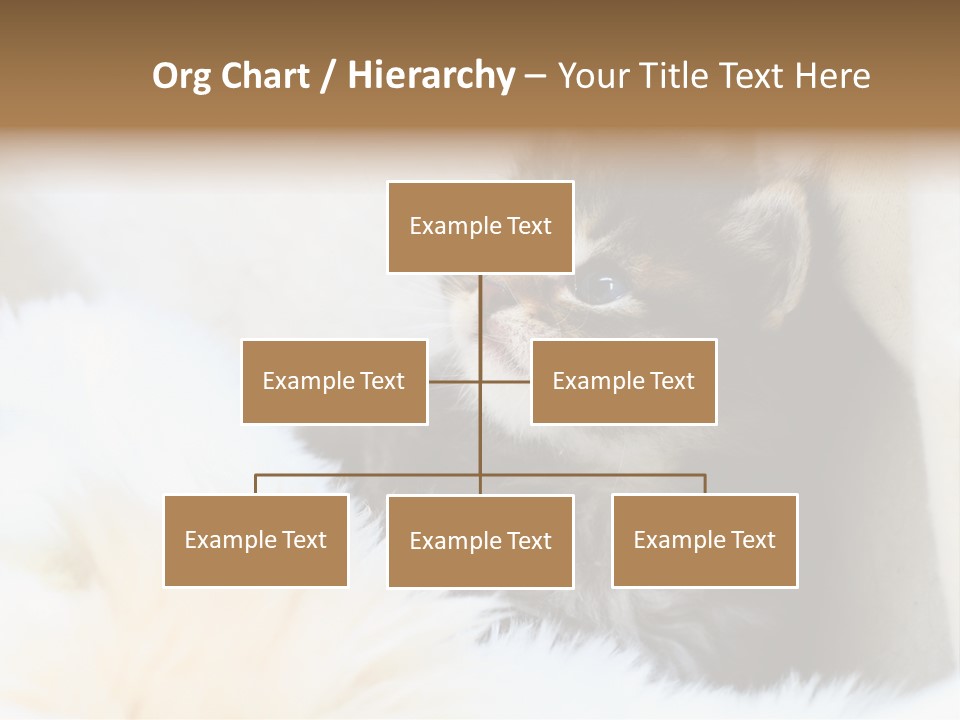 Org Chart / Hierarchy – Your Title Text Here

Example Text

Example Text

Example Text

Example Text

Example Text

Example Text